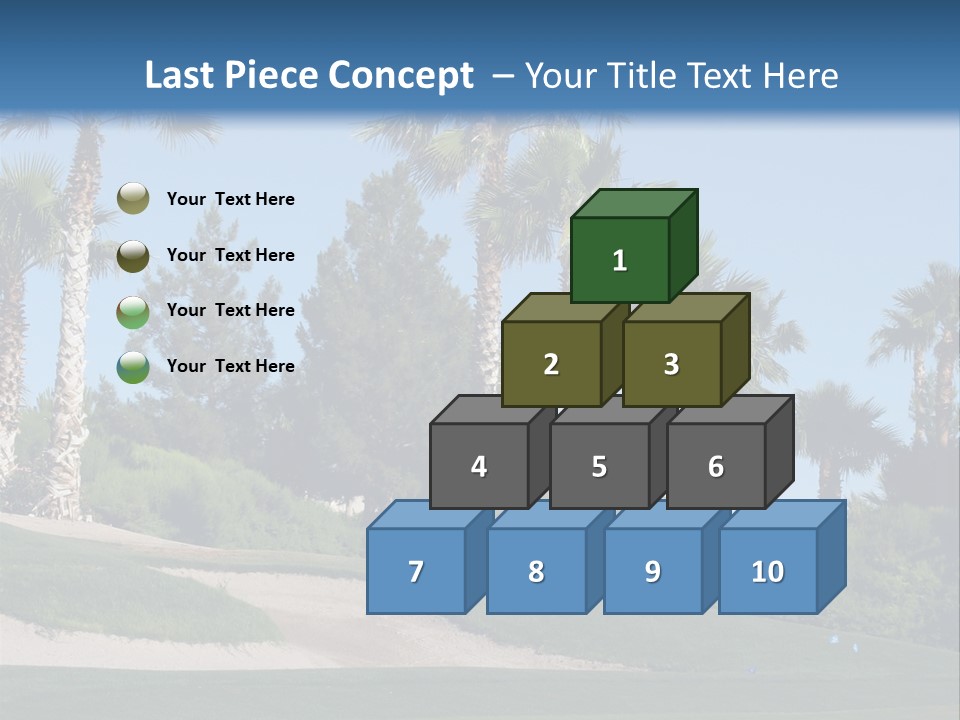 Last Piece Concept – Your Title Text Here

Your Text Here

Your Text Here

Your Text Here

Your Text Here

1

2

3

4

5

6

7

8

9

10